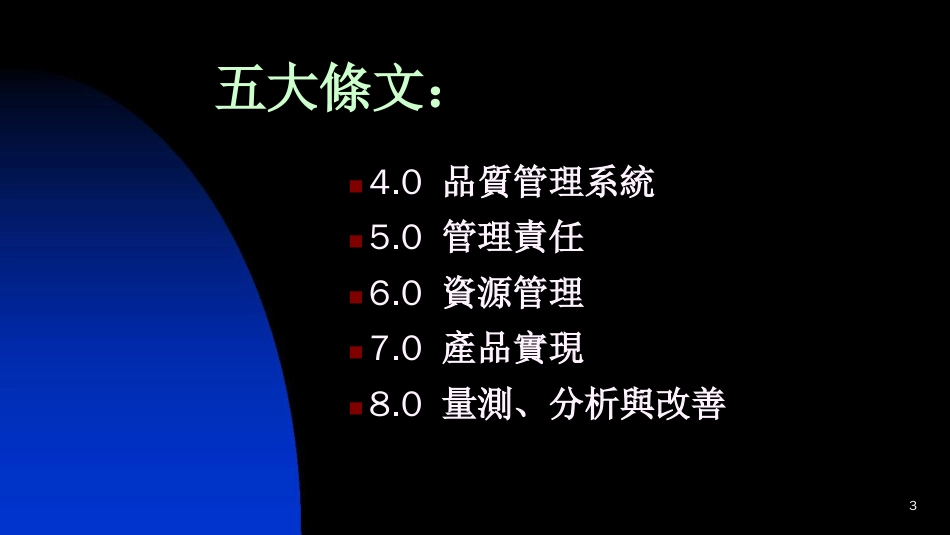 五大條文：

4.0 品質管理系統
5.0 管理責任
6.0 資源管理
7.0 產品實現
8.0 量測、分析與改善

3